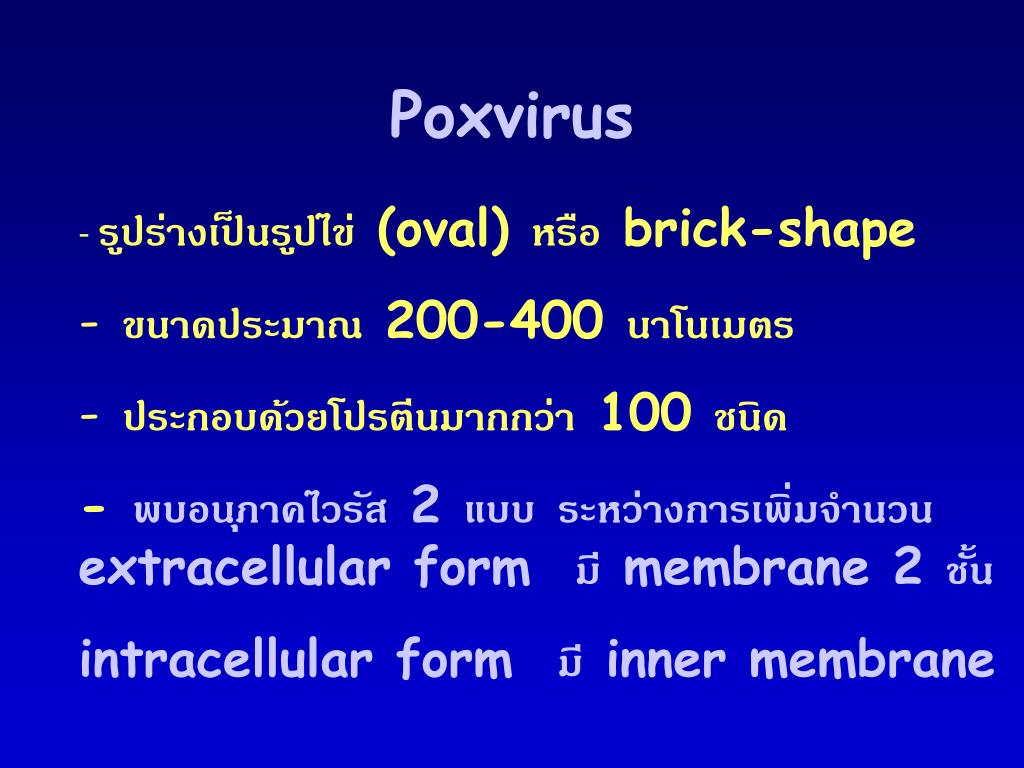 Poxvirus

- รูปร่างเป็นรูปไข่ (oval) หรือ brick-shape

- ขนาดประมาณ 200-400 นาโนเมตร

- ประกอบด้วยโปรตีนมากกว่า 100 ชนิด

- พบอนุภาคไวรัส 2 แบบ ระหว่างการเพิ่มจำนวน
extracellular form มี membrane 2 ชั้น

intracellular form มี inner membrane